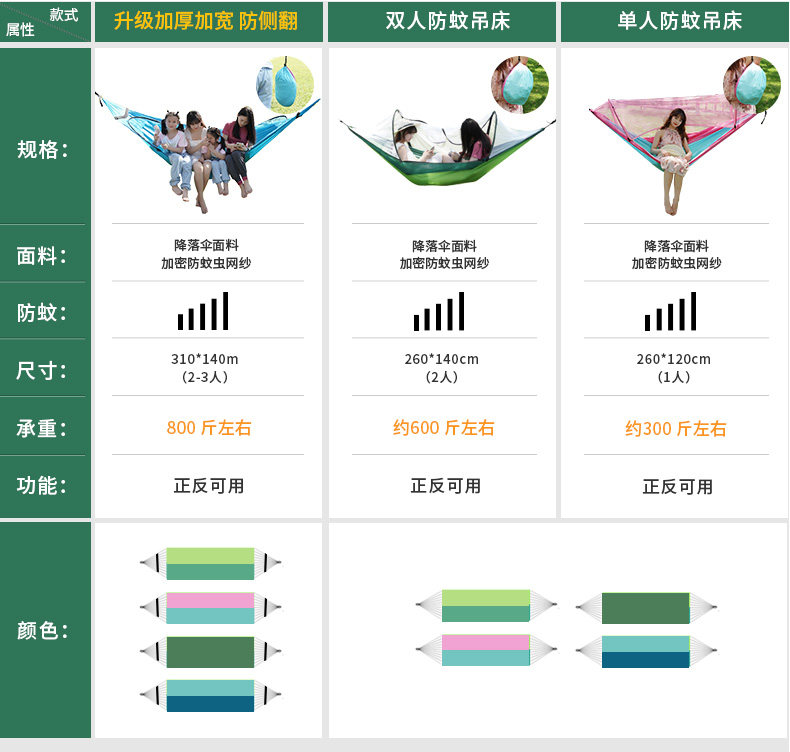 | 款式 属性 | 升级加厚加宽 防侧翻 | 双人防蚊吊床 | 单人防蚊吊床 |
|---|---|---|---|
| 规格: | | | |
| 面料: | 降落伞面料 加密防蚊虫网纱 | 降落伞面料 加密防蚊虫网纱 | 降落伞面料 加密防蚊虫网纱 |
| 防蚊: | | | |
| 尺寸: | 310*140m (2-3人) | 260*140cm (2人) | 260*120cm (1人) |
| 承重: | 800 斤左右 | 约600 斤左右 | 约300 斤左右 |
| 功能: | 正反可用 | 正反可用 | 正反可用 |
| 颜色: | | | |